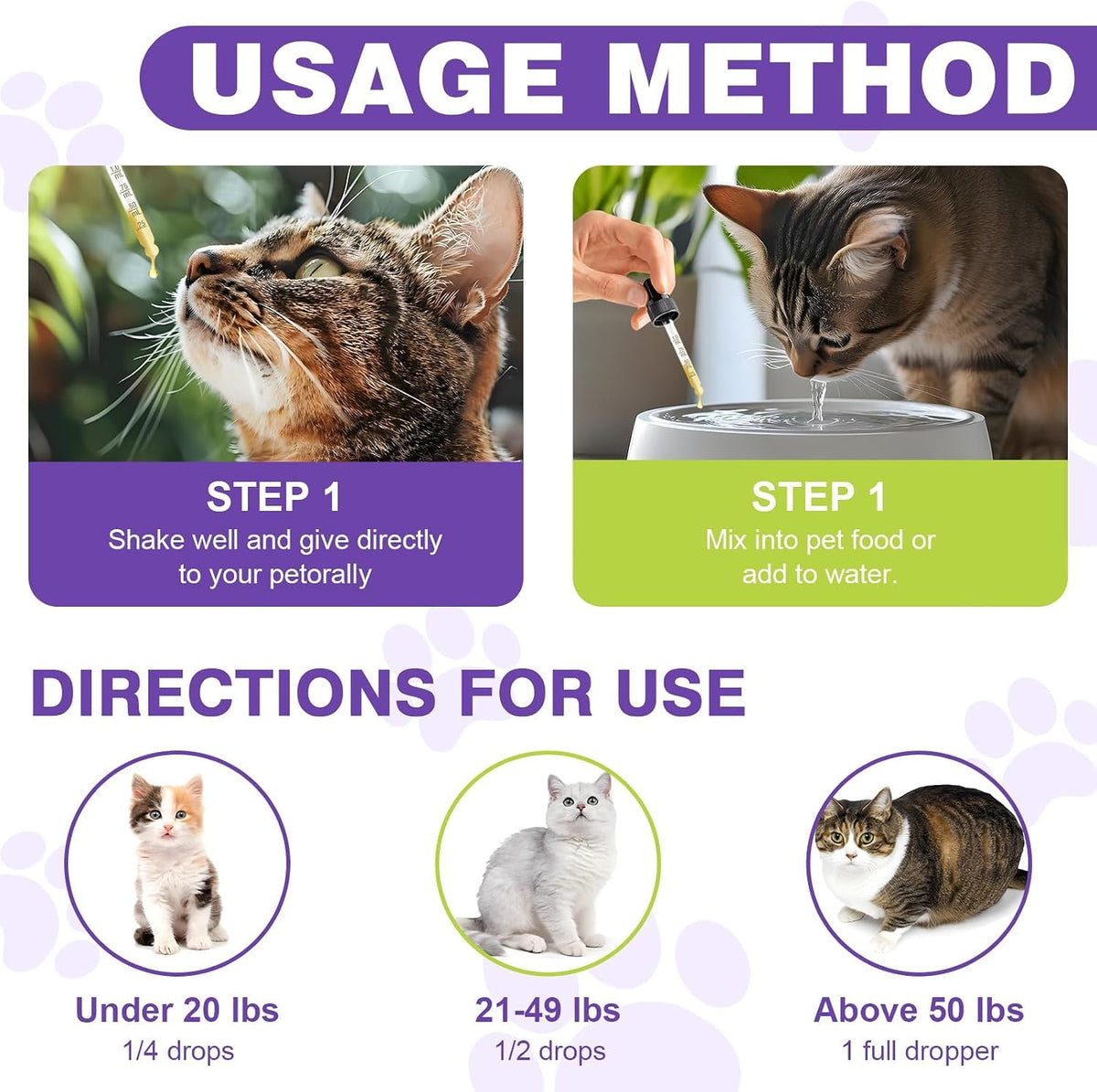 USAGE METHOD

STEP 1
Shake well and give directly to your petorally

STEP 1
Mix into pet food or add to water.

DIRECTIONS FOR USE

Under 20 lbs
1/4 drops

21-49 lbs
1/2 drops

Above 50 lbs
1 full dropper